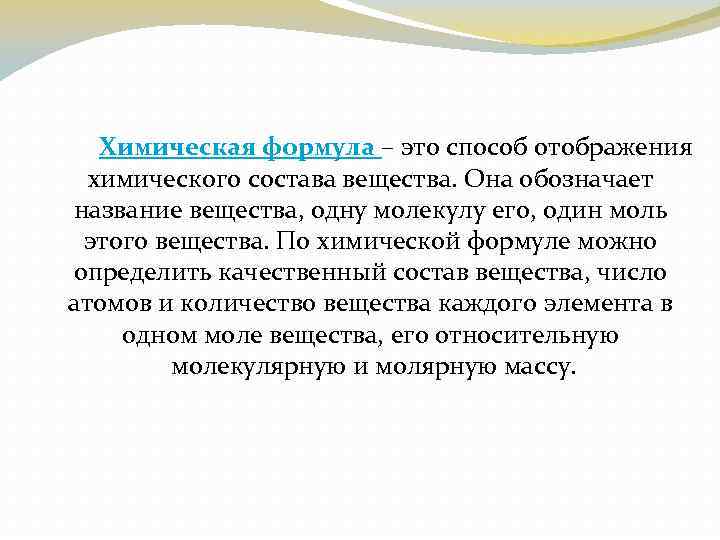 Химическая формула – это способ отображения химического состава вещества. Она обозначает название вещества, одну молекулу его, один моль этого вещества. По химической формуле можно определить качественный состав вещества, число атомов и количество вещества каждого элемента в одном моле вещества, его относительную молекулярную и молярную массу.